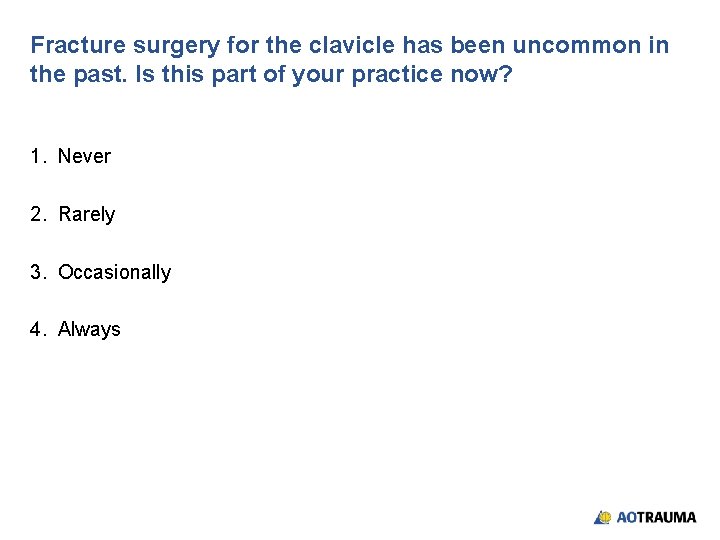 Fracture surgery for the clavicle has been uncommon in the past. Is this part of your practice now?

1. Never

2. Rarely

3. Occasionally

4. Always

AOTRAUMA